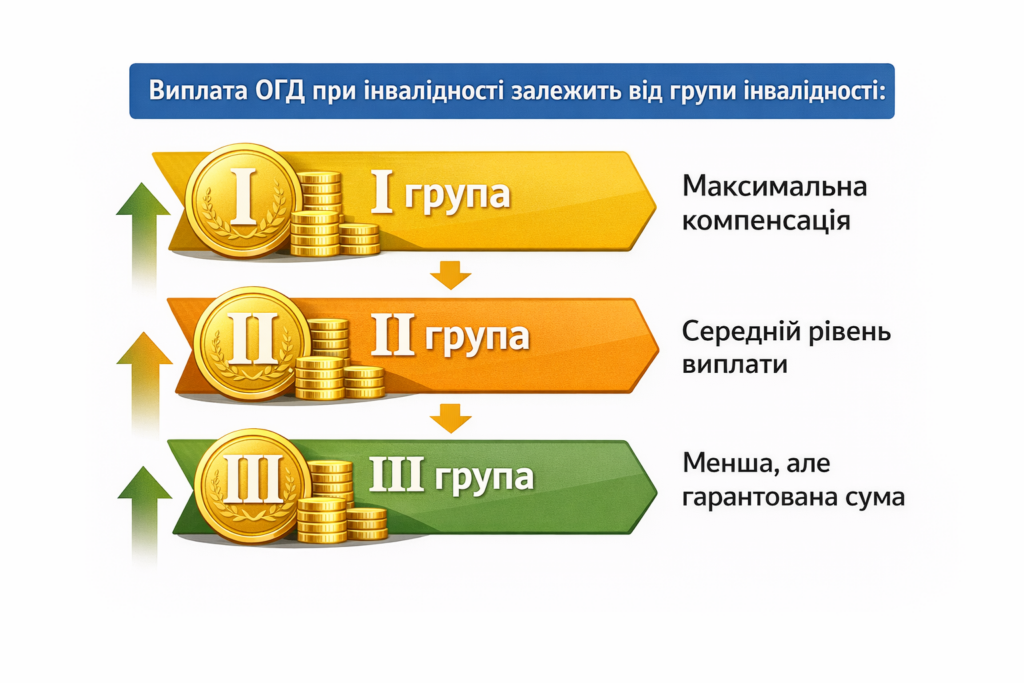 Виплата ОГД при інвалідності залежить від групи інвалідності:

I

I група

Максимальна компенсація

II

II група

Середній рівень виплати

III

III група

Менша, але гарантована сума